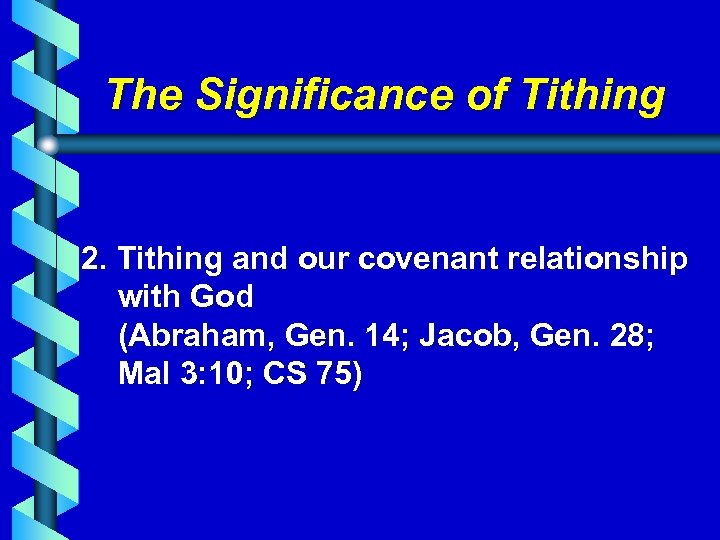 The Significance of Tithing

2. Tithing and our covenant relationship with God
(Abraham, Gen. 14; Jacob, Gen. 28; Mal 3:10; CS 75)